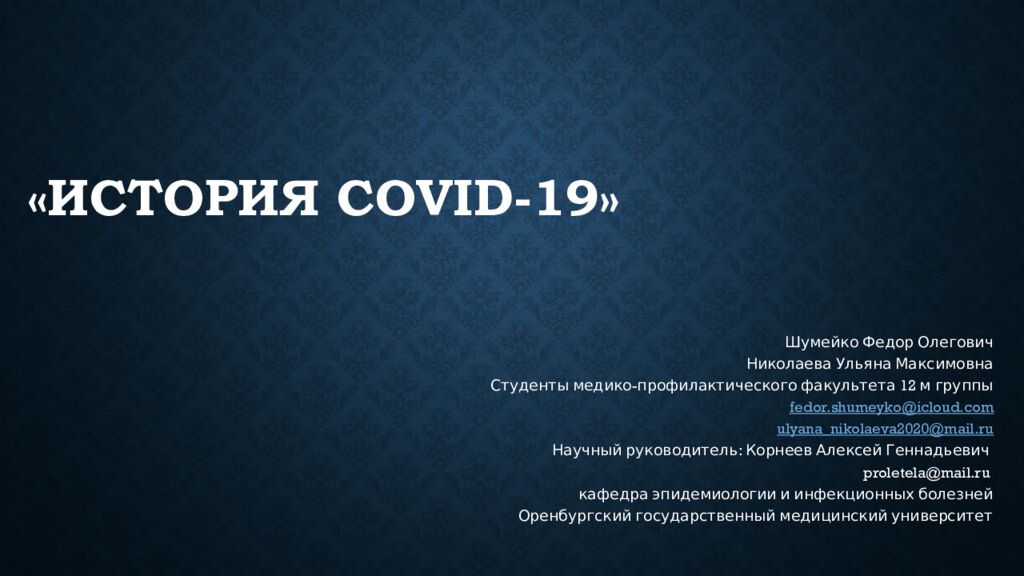 «ИСТОРИЯ COVID-19»

Шумейко Федор Олегович
Николаева Ульяна Максимовна
Студенты медико-профилактического факультета 12 м группы
fedor.shumeyko@icloud.com
ulyana_nikolaeva2020@mail.ru
Научный руководитель: Корнеев Алексей Геннадьевич
proletela@mail.ru
кафедра эпидемиологии и инфекционных болезней
Оренбургский государственный медицинский университет